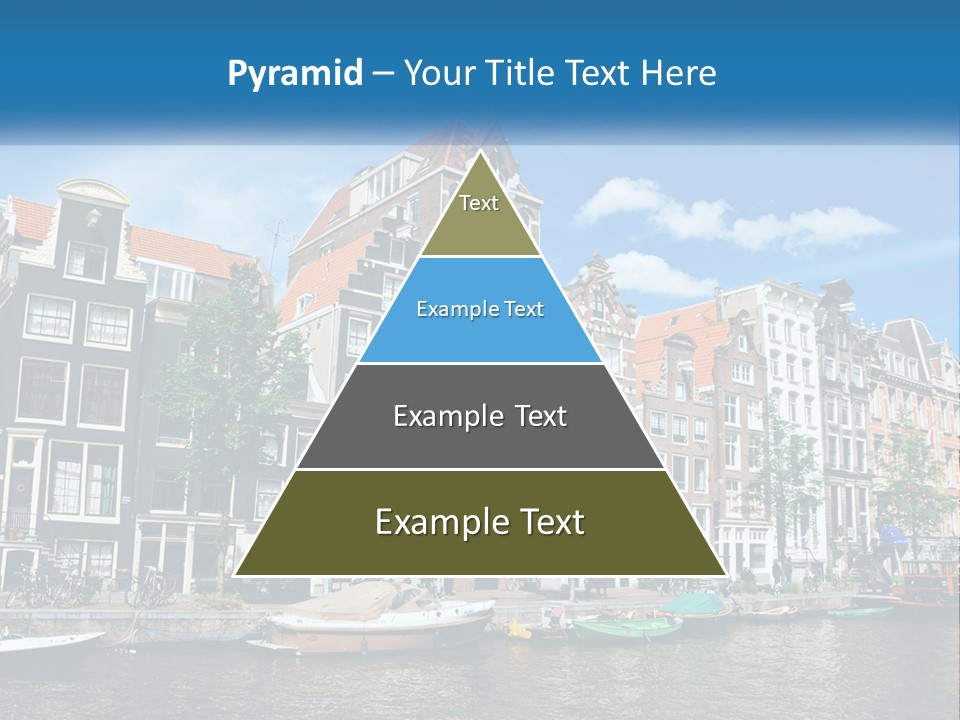 Pyramid – Your Title Text Here

Text

Example Text

Example Text

Example Text